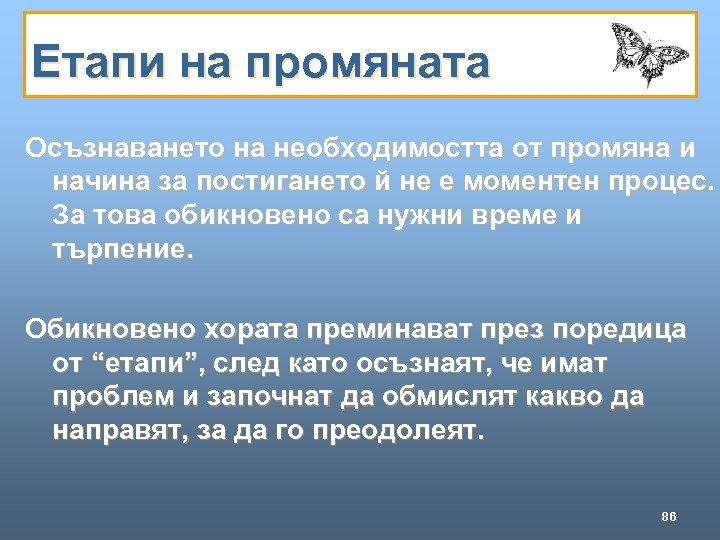 Етапи на промяната

Осъзнаването на необходимостта от промяна и начина за постигането й не е моментен процес. За това обикновено са нужни време и търпение.

Обикновено хората преминават през поредица от “етапи”, след като осъзнаят, че имат проблем и започнат да обмислят какво да направят, за да го преодолеят.

86